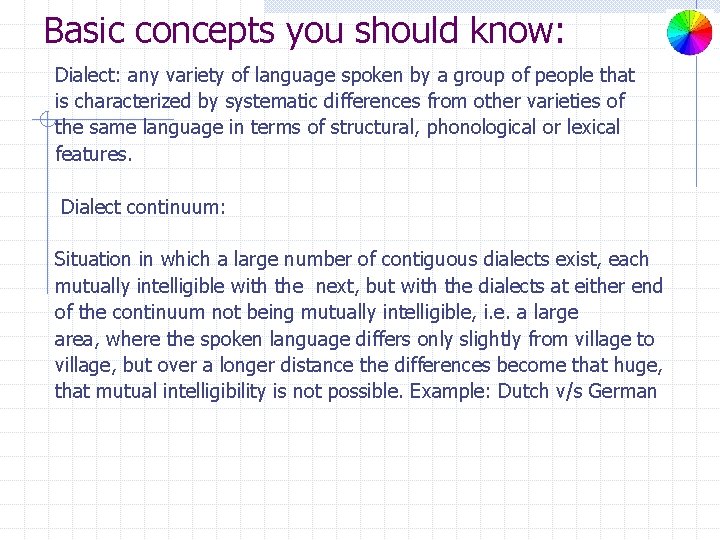 Basic concepts you should know:

Dialect: any variety of language spoken by a group of people that is characterized by systematic differences from other varieties of the same language in terms of structural, phonological or lexical features.

Dialect continuum:

Situation in which a large number of contiguous dialects exist, each mutually intelligible with the next, but with the dialects at either end of the continuum not being mutually intelligible, i.e. a large area, where the spoken language differs only slightly from village to village, but over a longer distance the differences become that huge, that mutual intelligibility is not possible. Example: Dutch v/s German